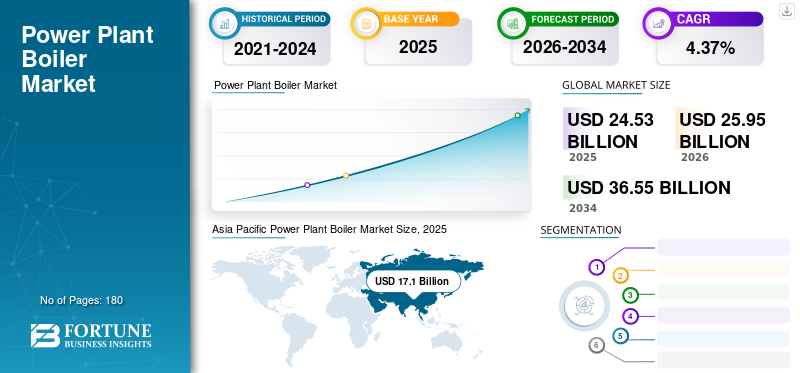 Power Plant Boiler Market

No of Pages: 180

FORTUNE BUSINESS INSIGHTS

HISTORICAL PERIOD
2021-2024

BASE YEAR
2025

FORECAST PERIOD
2026-2034

CAGR
4.37%

Power Plant Boiler Market

GLOBAL MARKET SIZE

USD 24.53 BILLION
2025

USD 25.95 BILLION
2026

USD 36.55 BILLION
2034

Asia Pacific Power Plant Boiler Market Size, 2025

USD 17.1 Billion

SEGMENTATION

1
2
3
4
5
6